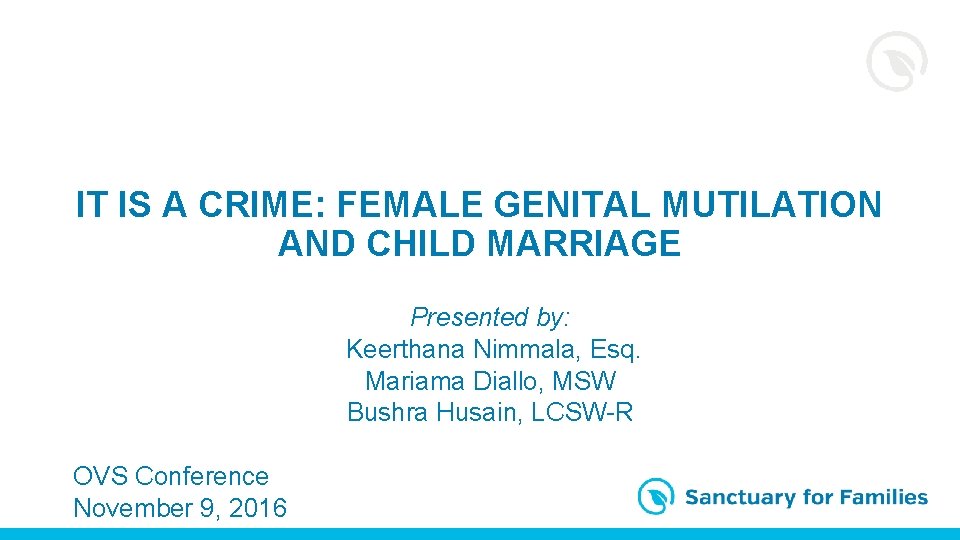 IT IS A CRIME: FEMALE GENITAL MUTILATION AND CHILD MARRIAGE

Presented by:
Keerthana Nimmala, Esq.
Mariama Diallo, MSW
Bushra Husain, LCSW-R

OVS Conference
November 9, 2016

Sanctuary for Families